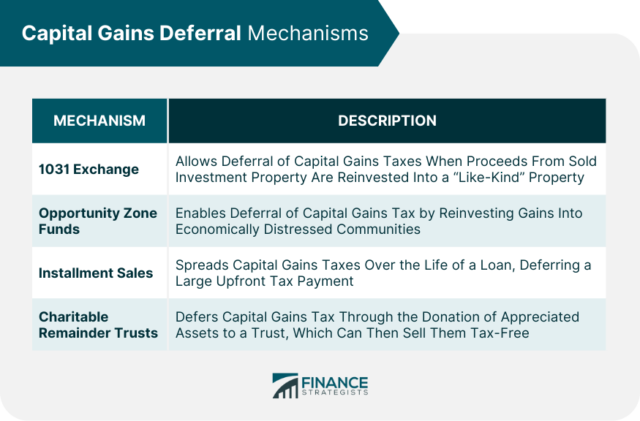 Capital Gains Deferral Mechanisms

| MECHANISM | DESCRIPTION |
|---|---|
| 1031 Exchange | Allows Deferral of Capital Gains Taxes When Proceeds From Sold Investment Property Are Reinvested Into a “Like-Kind” Property |
| Opportunity Zone Funds | Enables Deferral of Capital Gains Tax by Reinvesting Gains Into Economically Distressed Communities |
| Installment Sales | Spreads Capital Gains Taxes Over the Life of a Loan, Deferring a Large Upfront Tax Payment |
| Charitable Remainder Trusts | Defers Capital Gains Tax Through the Donation of Appreciated Assets to a Trust, Which Can Then Sell Them Tax-Free |

FINANCE STRATEGISTS